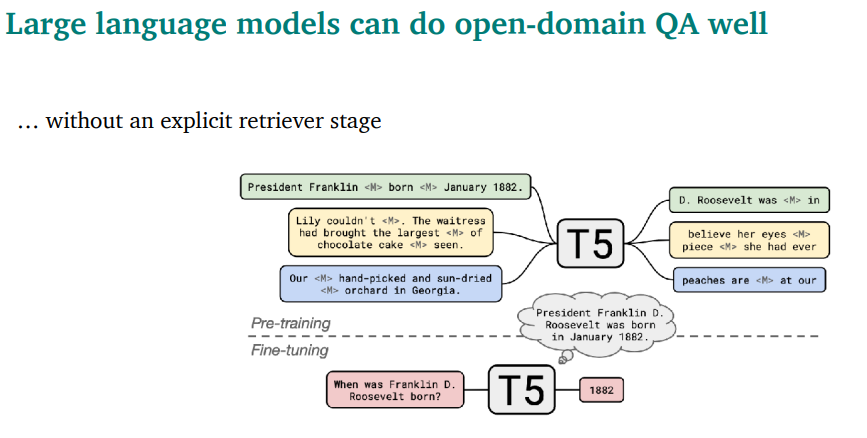 Large language models can do open-domain QA well

… without an explicit retriever stage

President Franklin <M> born <M> January 1882.

Lily couldn't <M>. The waitress had brought the largest <M> of chocolate cake <M> seen.

Our <M> hand-picked and sun-dried <M> orchard in Georgia.

T5

D. Roosevelt was <M> in

believe her eyes <M> piece <M> she had ever

peaches are <M> at our

Pre-training

President Franklin D. Roosevelt was born in January 1882.

Fine-tuning

When was Franklin D. Roosevelt born?

T5

1882